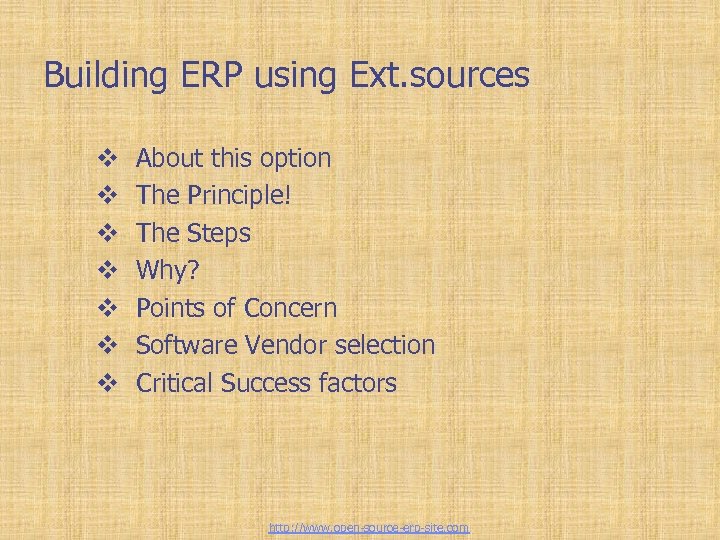 Building ERP using Ext.sources

❖ About this option
❖ The Principle!
❖ The Steps
❖ Why?
❖ Points of Concern
❖ Software Vendor selection
❖ Critical Success factors

http://www.open-source-erp-site.com